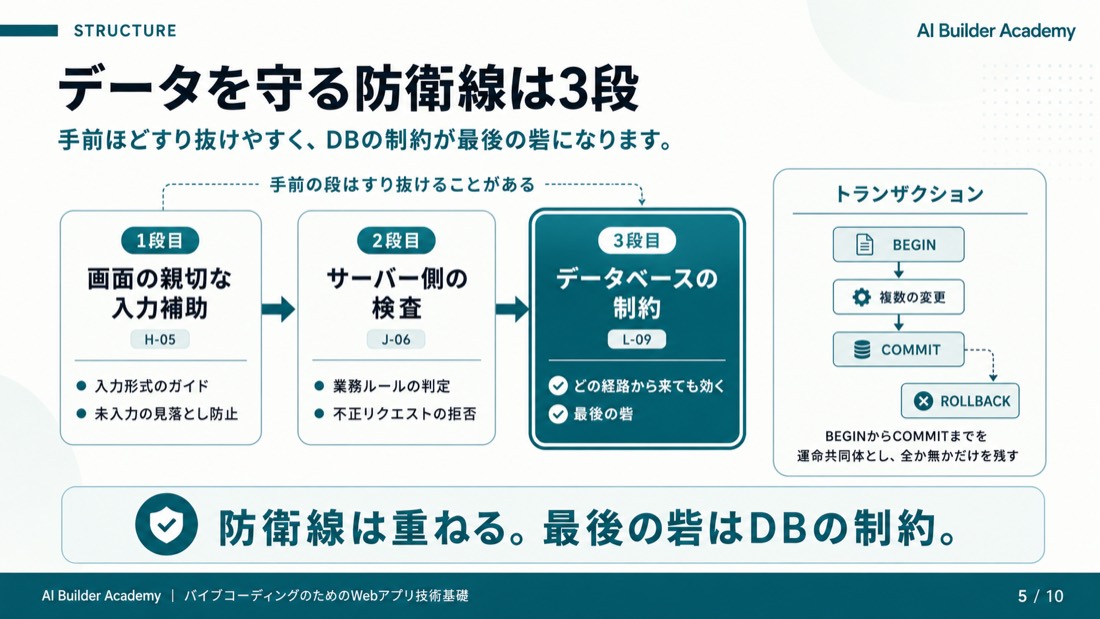 STRUCTURE

AI Builder Academy

データを守る防衛線は3段

手前ほどすり抜けやすく、DBの制約が最後の砦になります。

手前の段はすり抜けることがある

1段目
画面の親切な入力補助
H-05
入力形式のガイド
未入力の見落とし防止

2段目
サーバー側の検査
J-06
業務ルールの判定
不正リクエストの拒否

3段目
データベースの制約
L-09
どの経路から来ても効く
最後の砦

トランザクション
BEGIN
複数の変更
COMMIT
ROLLBACK
BEGINからCOMMITまでを運命共同体とし、全か無かだけを残す

防衛線は重ねる。最後の砦はDBの制約。

AI Builder Academy | バイブコーディングのためのWebアプリ技術基礎

5 / 10